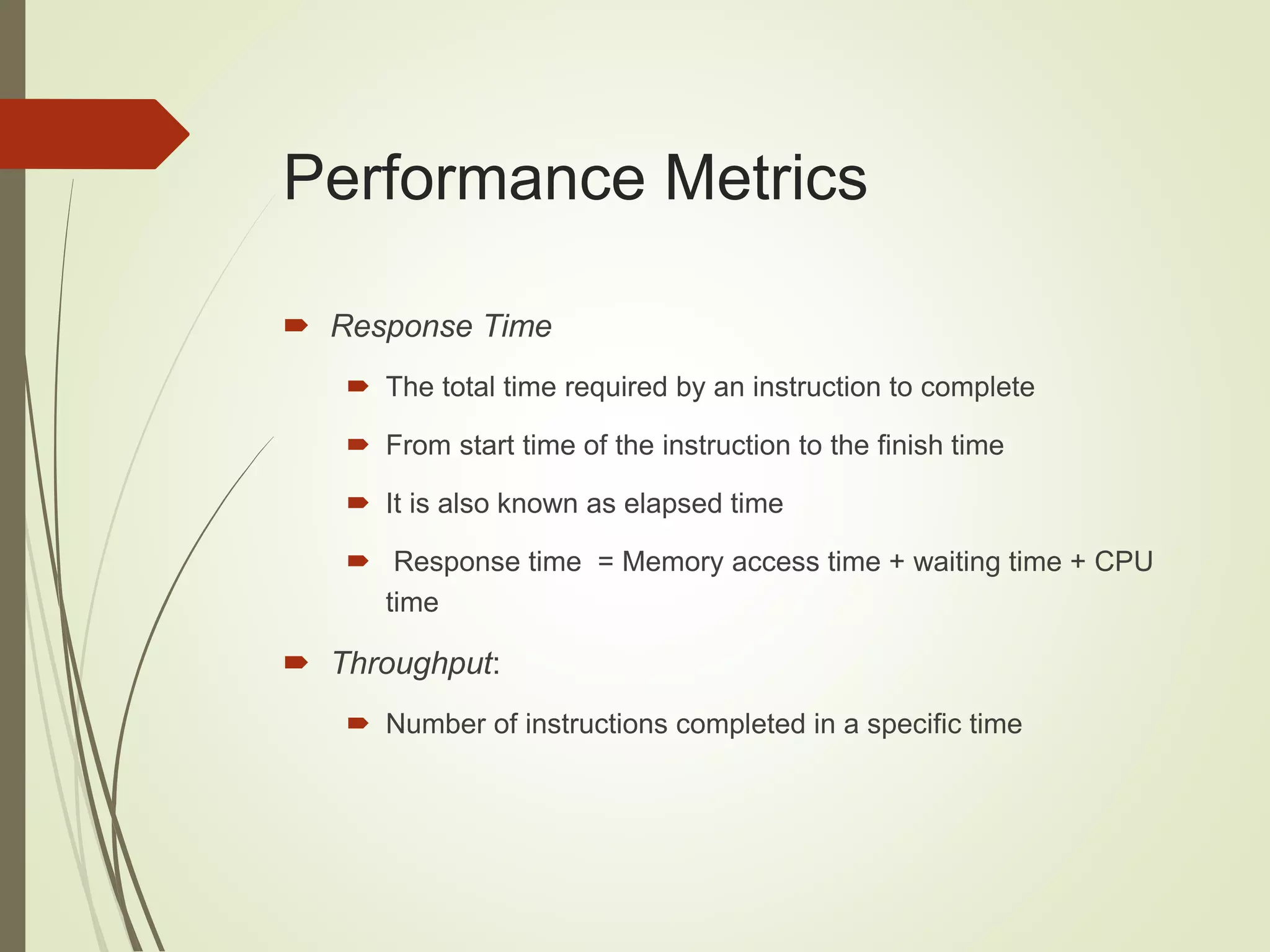 Performance Metrics

Response Time

The total time required by an instruction to complete

From start time of the instruction to the finish time

It is also known as elapsed time

Response time = Memory access time + waiting time + CPU time

Throughput:

Number of instructions completed in a specific time